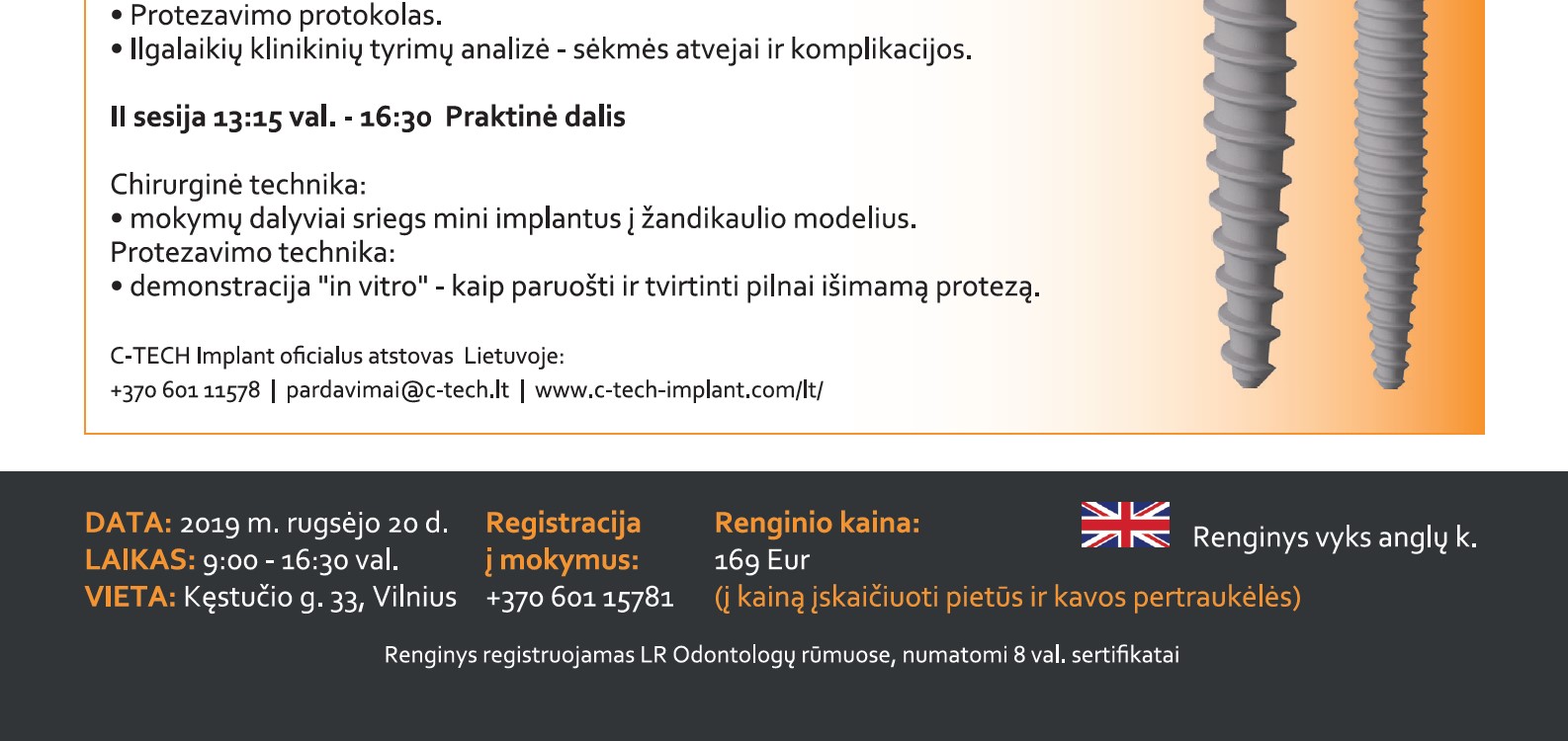 • Protezavimo protokolas.
• Ilgalaikių klinikinių tyrimų analizė - sėkmės atvejai ir komplikacijos.

II sesija 13:15 val. - 16:30 Praktinė dalis

Chirurginė technika:
• mokymų dalyviai sriegs mini implantus į žandikaulio modelius.
Protezavimo technika:
• demonstracija "in vitro" - kaip paruošti ir tvirtinti pilnai išimamą protezą.

C-TECH Implant oficialus atstovas Lietuvoje:
+370 601 11578 | pardavimai@c-tech.lt | www.c-tech-implant.com/lt/

DATA: 2019 m. rugsėjo 20 d.
LAIKAS: 9:00 - 16:30 val.
VIETA: Kęstučio g. 33, Vilnius

Registracija į mokymus:
+370 601 15781

Renginio kaina:
169 Eur
(į kainą įskaičiuoti pietūs ir kavos pertraukėlės)

Renginys vyks anglų k.

Renginys registruojamas LR Odontologų rūmuose, numatomi 8 val. sertifikatai